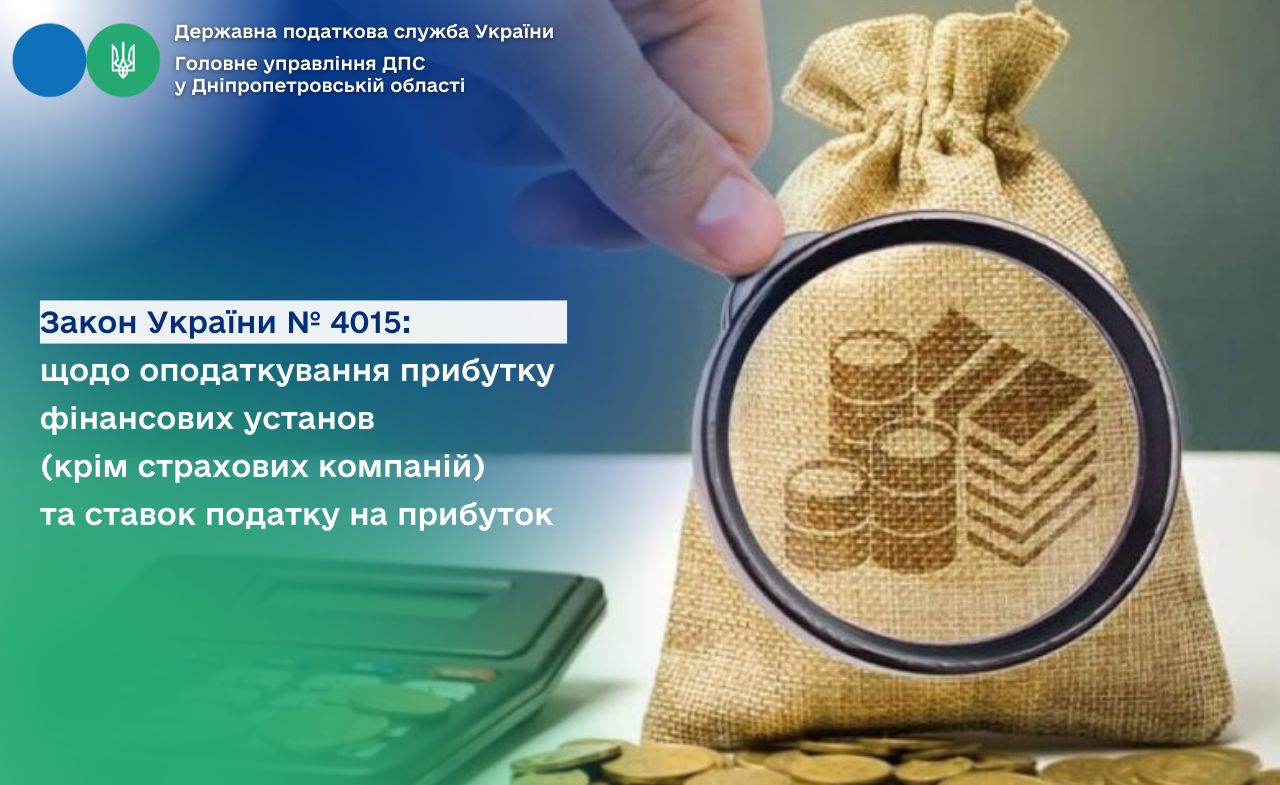 Державна податкова служба України
Головне управління ДПС
у Дніпропетровській області

Закон України № 4015:
щодо оподаткування прибутку фінансових установ (крім страхових компаній) та ставок податку на прибуток